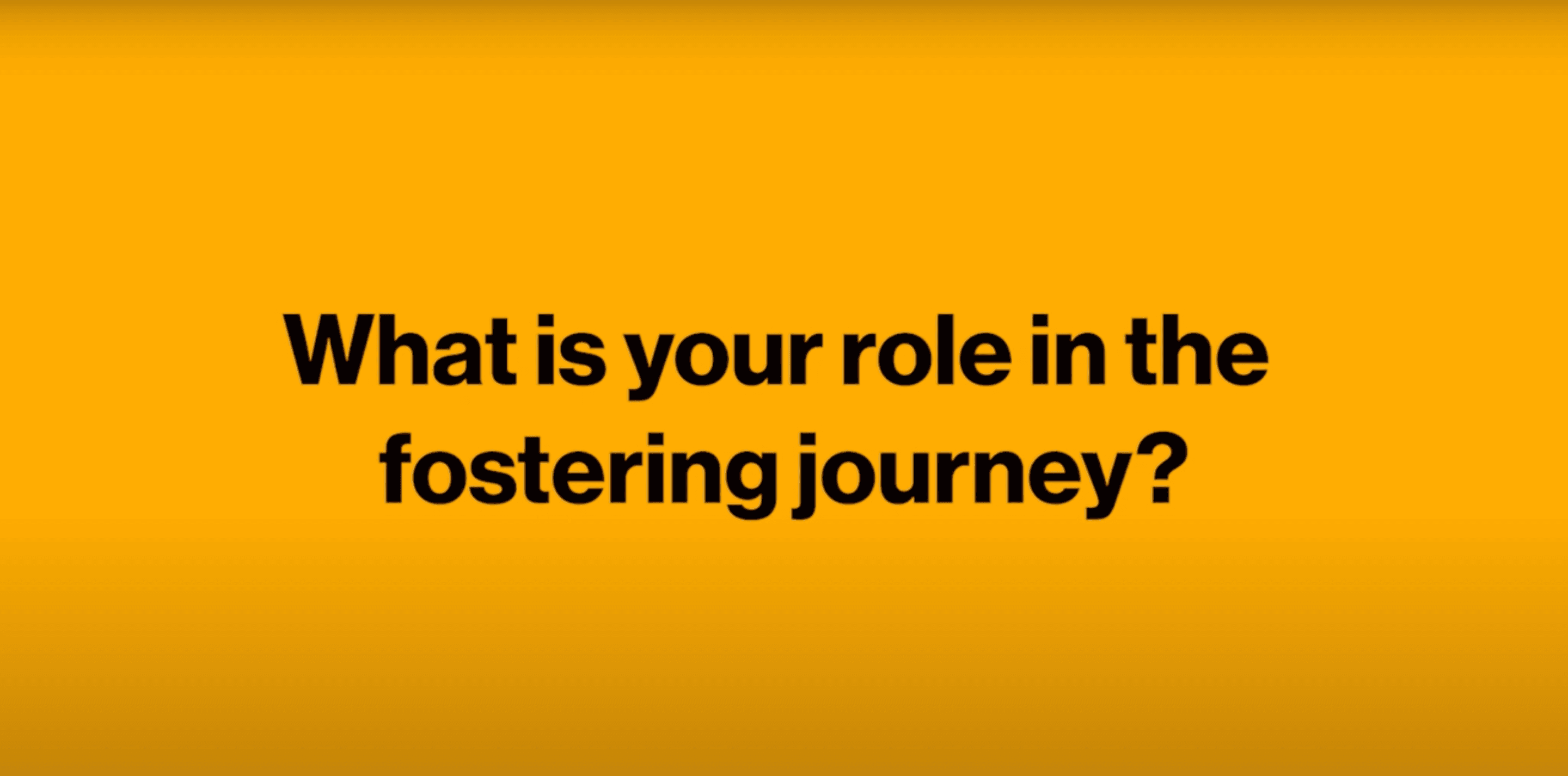 What is your role in the fostering journey?